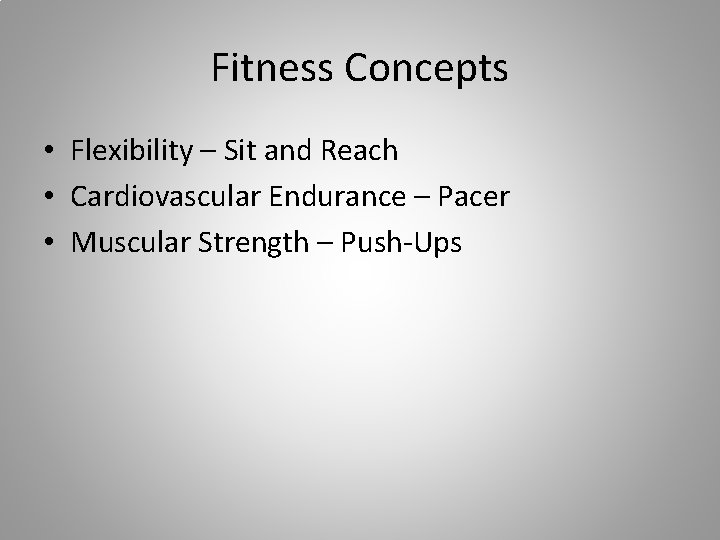 Fitness Concepts

• Flexibility – Sit and Reach
• Cardiovascular Endurance – Pacer
• Muscular Strength – Push-Ups